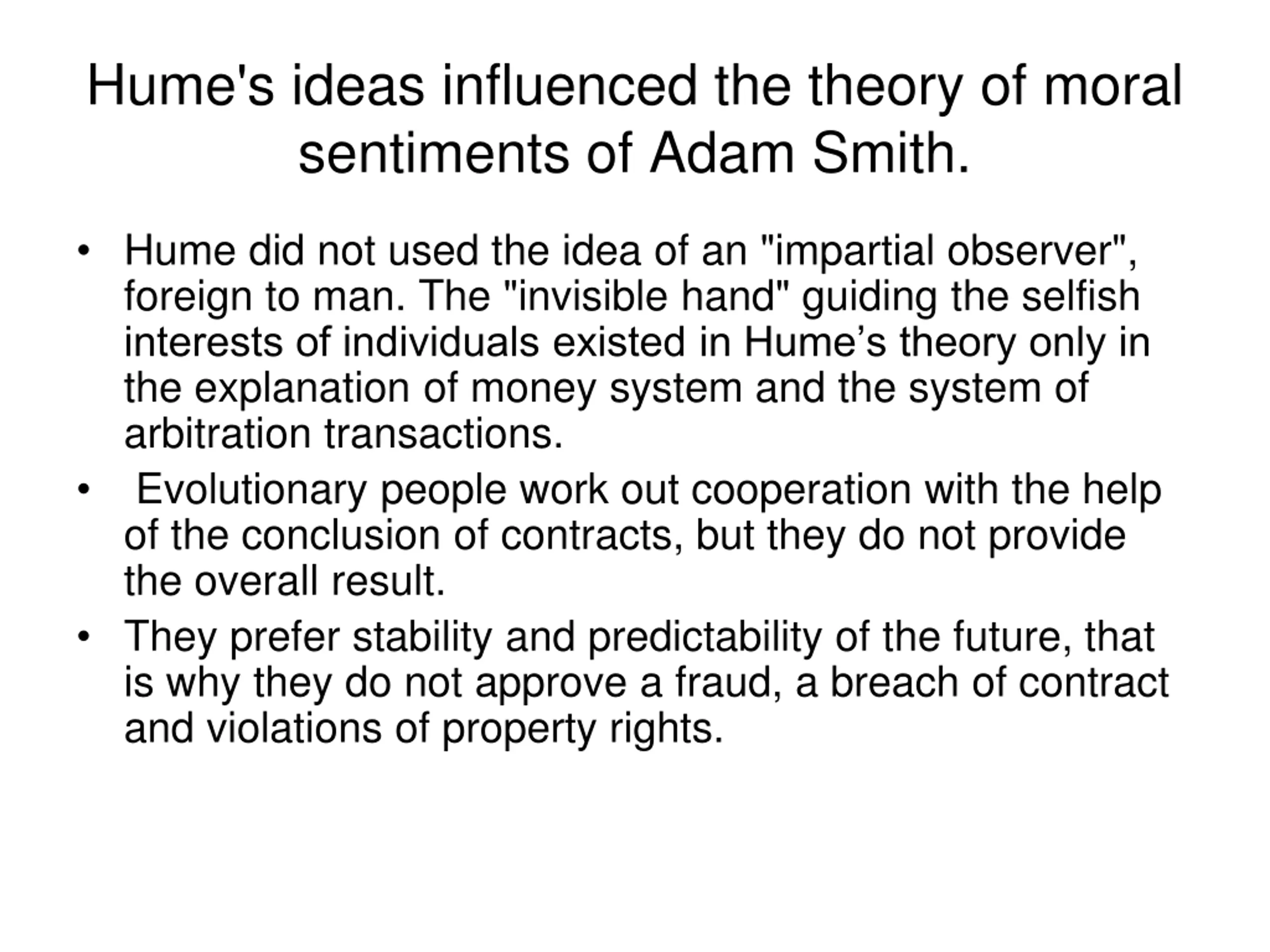 Hume's ideas influenced the theory of moral sentiments of Adam Smith.

• Hume did not used the idea of an "impartial observer", foreign to man. The "invisible hand" guiding the selfish interests of individuals existed in Hume’s theory only in the explanation of money system and the system of arbitration transactions.

• Evolutionary people work out cooperation with the help of the conclusion of contracts, but they do not provide the overall result.

• They prefer stability and predictability of the future, that is why they do not approve a fraud, a breach of contract and violations of property rights.